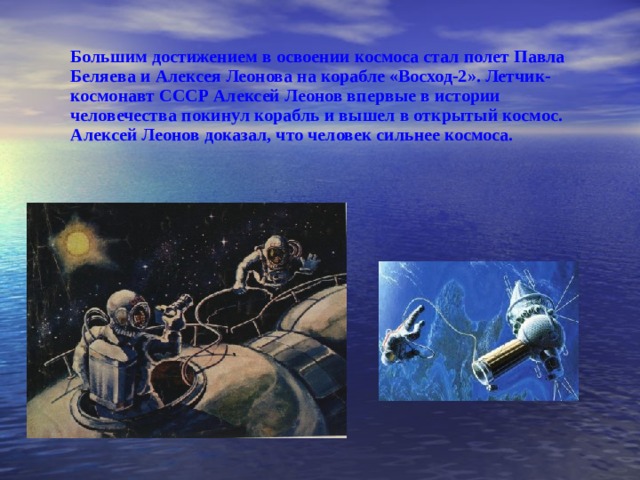 Большим достижением в освоении космоса стал полет Павла Беляева и Алексея Леонова на корабле «Восход-2». Летчик-космонавт СССР Алексей Леонов впервые в истории человечества покинул корабль и вышел в открытый космос. Алексей Леонов доказал, что человек сильнее космоса.